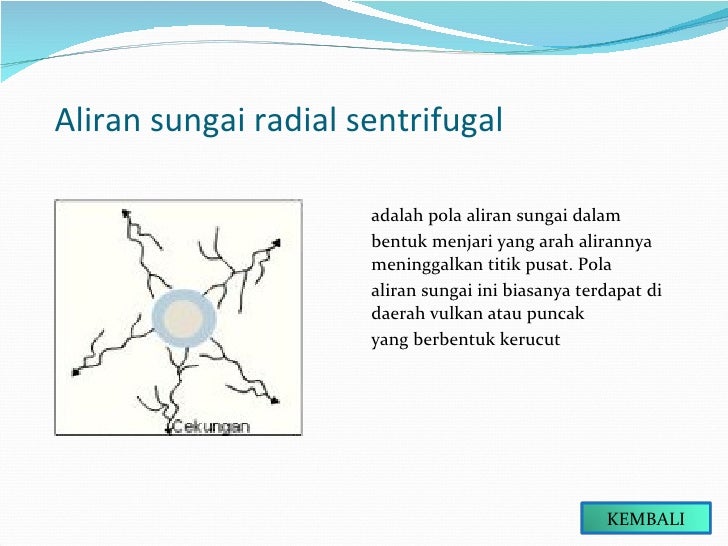 Aliran sungai radial sentrifugal

Cekungan

adalah pola aliran sungai dalam bentuk menjari yang arah alirannya meninggalkan titik pusat. Pola aliran sungai ini biasanya terdapat di daerah vulkan atau puncak
yang berbentuk kerucut

KEMBALI